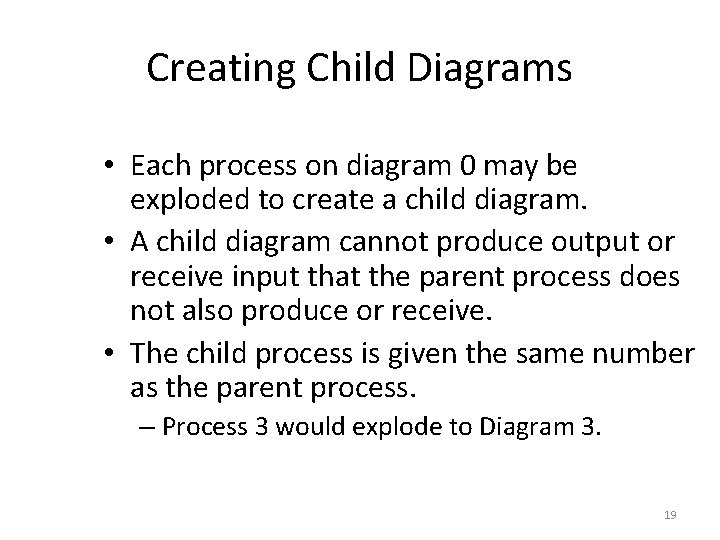 Creating Child Diagrams

• Each process on diagram 0 may be exploded to create a child diagram.
• A child diagram cannot produce output or receive input that the parent process does not also produce or receive.
• The child process is given the same number as the parent process.
– Process 3 would explode to Diagram 3.

19